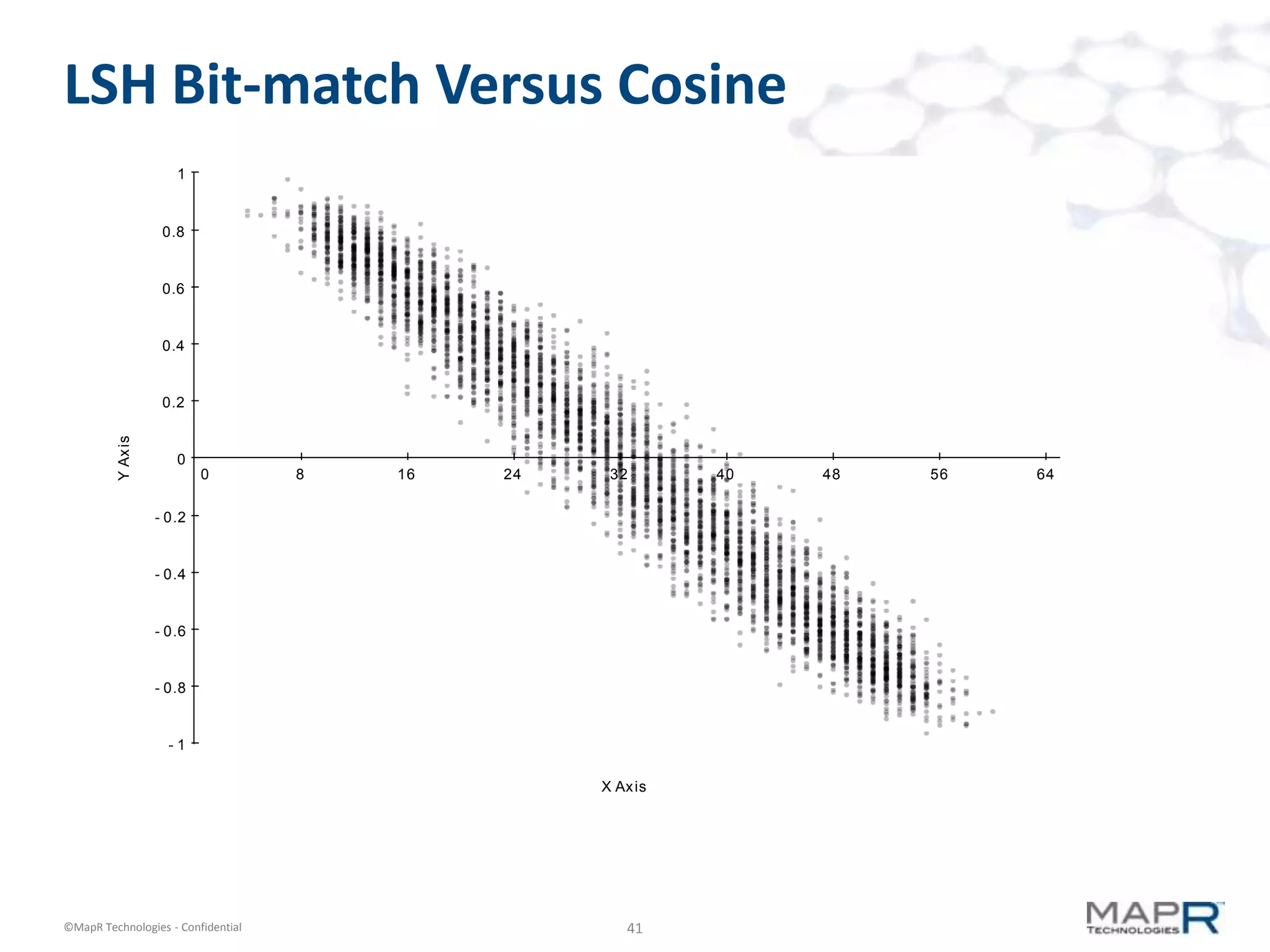 LSH Bit-match Versus Cosine

1
0.8
0.6
0.4
0.2
0
- 0.2
- 0.4
- 0.6
- 0.8
- 1

Y Axis

0
8
16
24
32
40
48
56
64

X Axis

©MapR Technologies - Confidential

41

MAPR TECHNOLOGIES